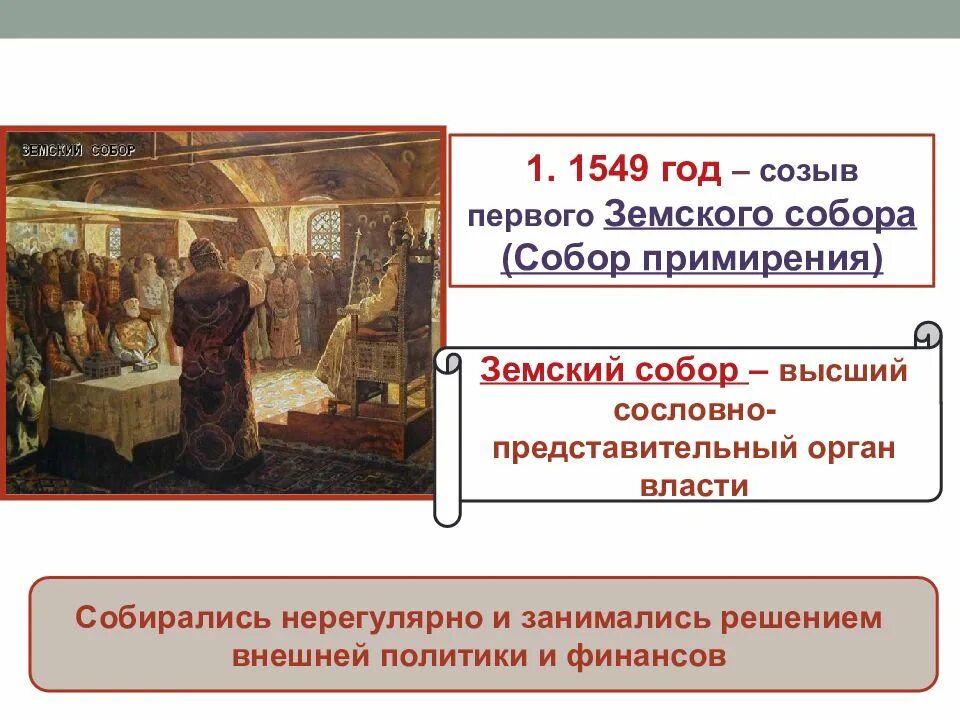 ЗЕМСКИЙ СОБОР

1. 1549 год – созыв первого Земского собора (Собор примирения)

Земский собор – высший сословно-представительный орган власти

Собирались нерегулярно и занимались решением внешней политики и финансов